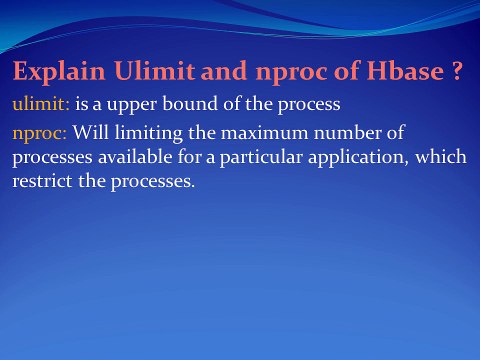 Explain Ulimit and nproc of Hbase ?

ulimit: is a upper bound of the process

nproc: Will limiting the maximum number of processes available for a particular application, which restrict the processes.